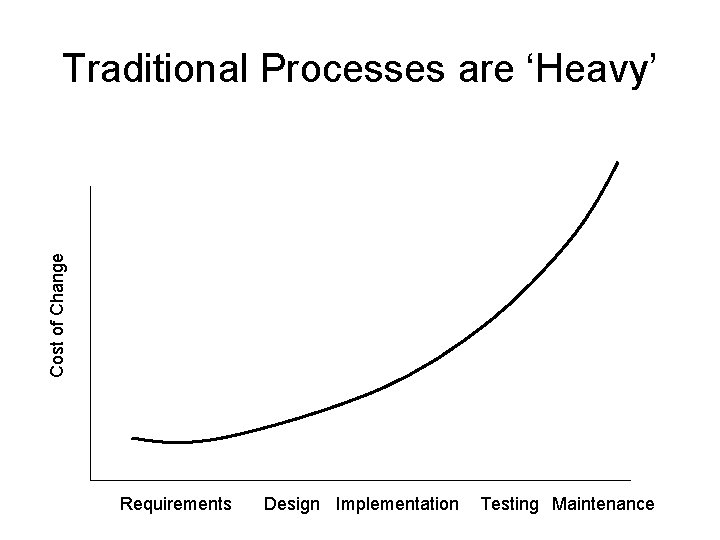 Traditional Processes are ‘Heavy’

Cost of Change

Requirements Design Implementation Testing Maintenance